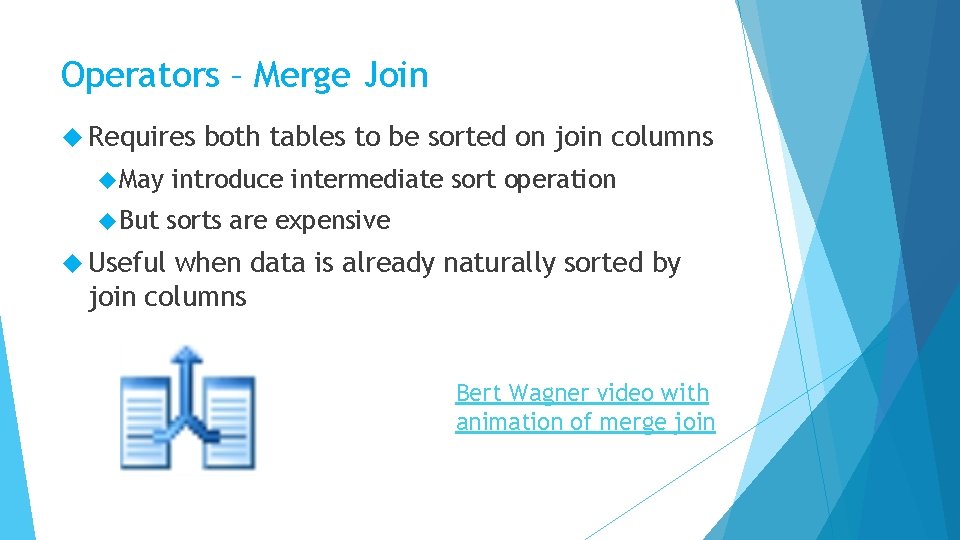 Operators – Merge Join

Requires both tables to be sorted on join columns

May introduce intermediate sort operation

But sorts are expensive

Useful when data is already naturally sorted by join columns

Bert Wagner video with animation of merge join